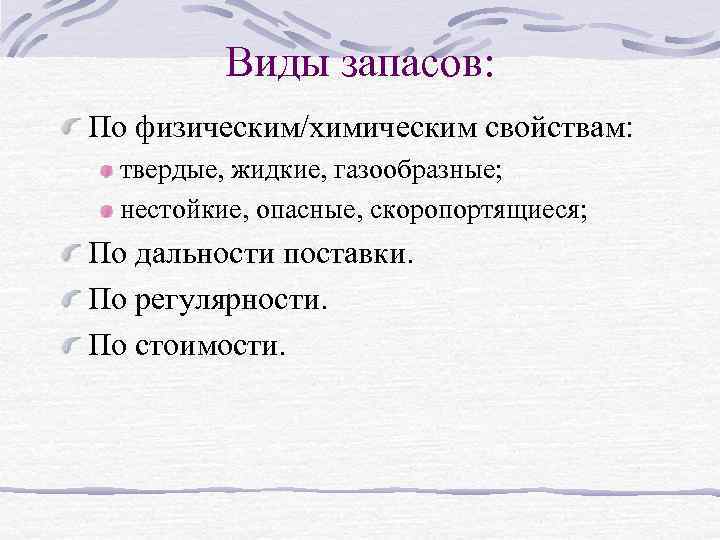 Виды запасов:

По физическим/химическим свойствам:

твердые, жидкие, газообразные;

нестойкие, опасные, скоропортящиеся;

По дальности поставки.

По регулярности.

По стоимости.